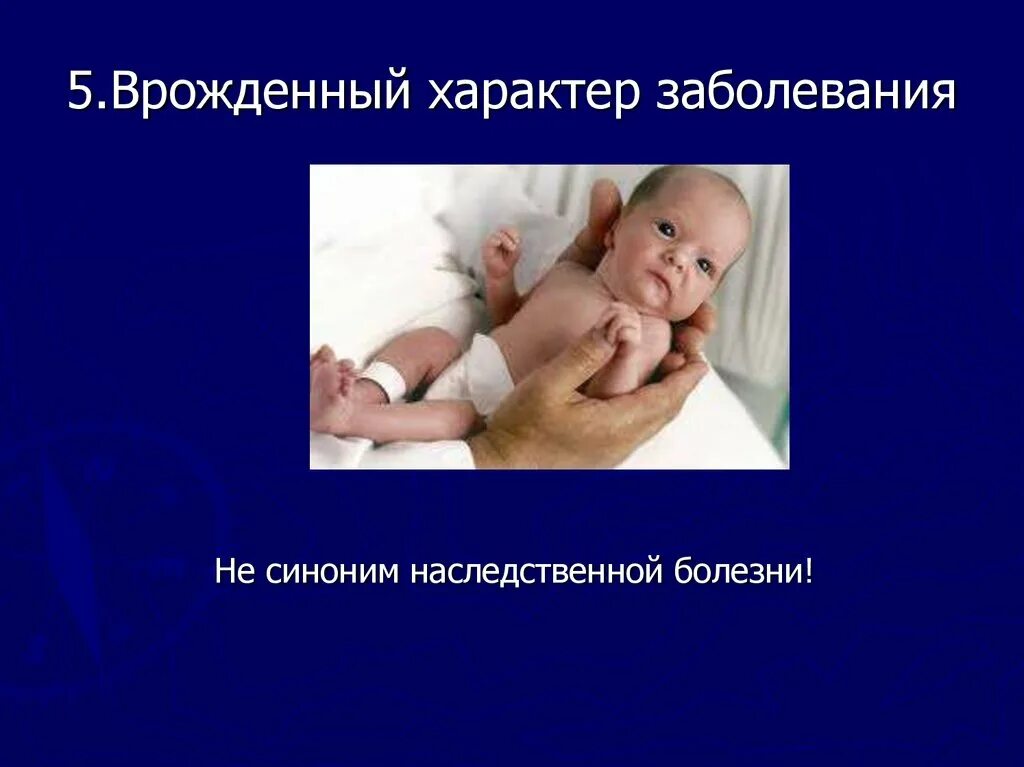 5.Врожденный характер заболевания

Не синоним наследственной болезни!